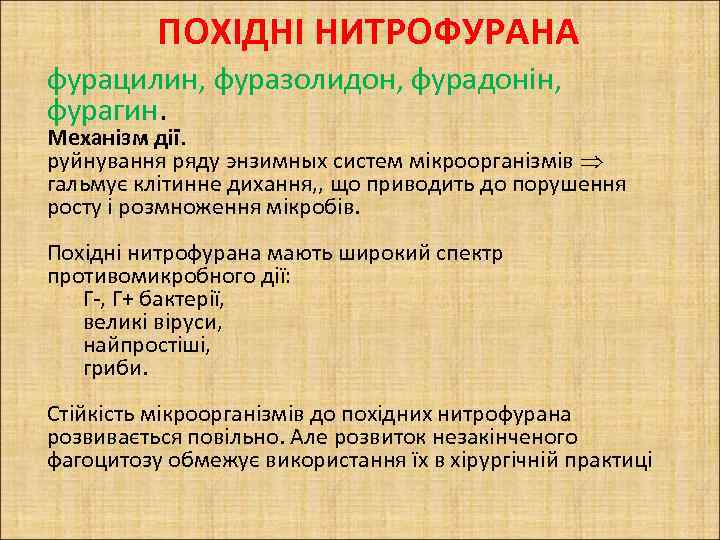 ПОХІДНІ НИТРОФУРАНА

фурацилин, фуразолидон, фурадонін, фурагин.
Механізм дії.
руйнування ряду энзимных систем мікроорганізмів $\Rightarrow$ гальмує клітинне дихання,, що приводить до порушення росту і розмноження мікробів.

Похідні нитрофурана мають широкий спектр противомикробного дії:
Г-, Г+ бактерії,
великі віруси,
найпростіші,
гриби.

Стійкість мікроорганізмів до похідних нитрофурана розвивається повільно. Але розвиток незакінченого фагоцитозу обмежує використання їх в хірургічній практиці